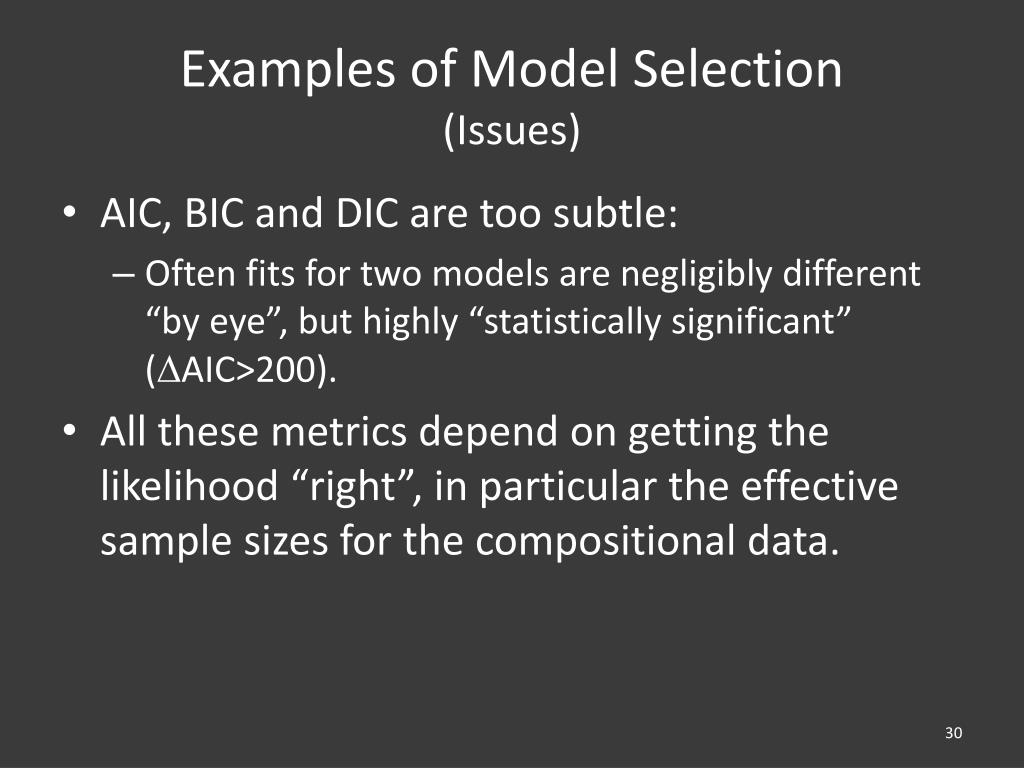 Examples of Model Selection
(Issues)

• AIC, BIC and DIC are too subtle:
– Often fits for two models are negligibly different “by eye”, but highly “statistically significant” ($\Delta$AIC>200).

• All these metrics depend on getting the likelihood “right”, in particular the effective sample sizes for the compositional data.

30